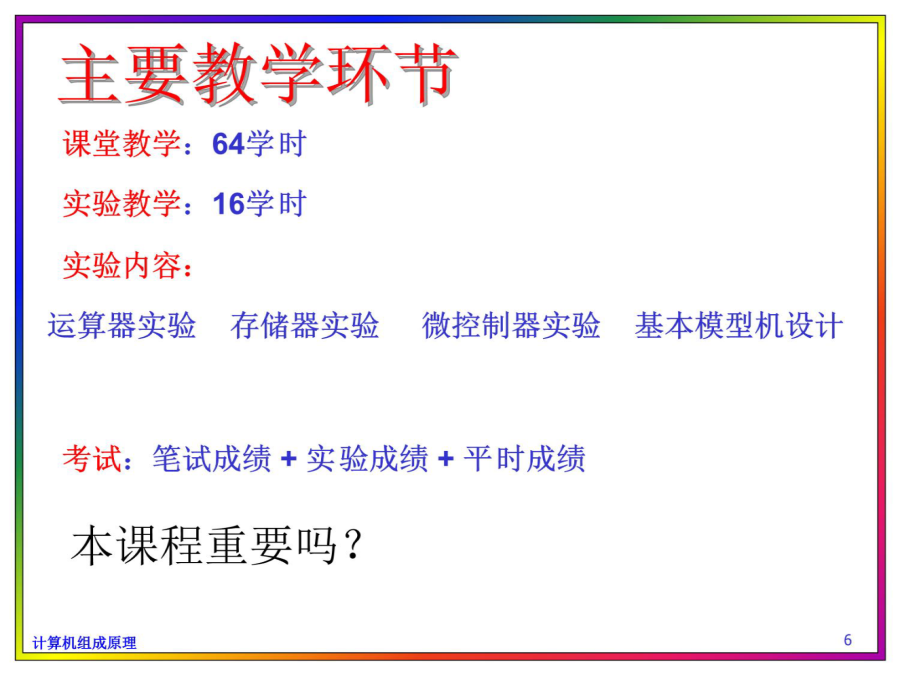 主要教学环节

课堂教学：64学时

实验教学：16学时

实验内容：

运算器实验　存储器实验　微控制器实验　基本模型机设计

考试：笔试成绩 + 实验成绩 + 平时成绩

本课程重要吗？

计算机组成原理

6